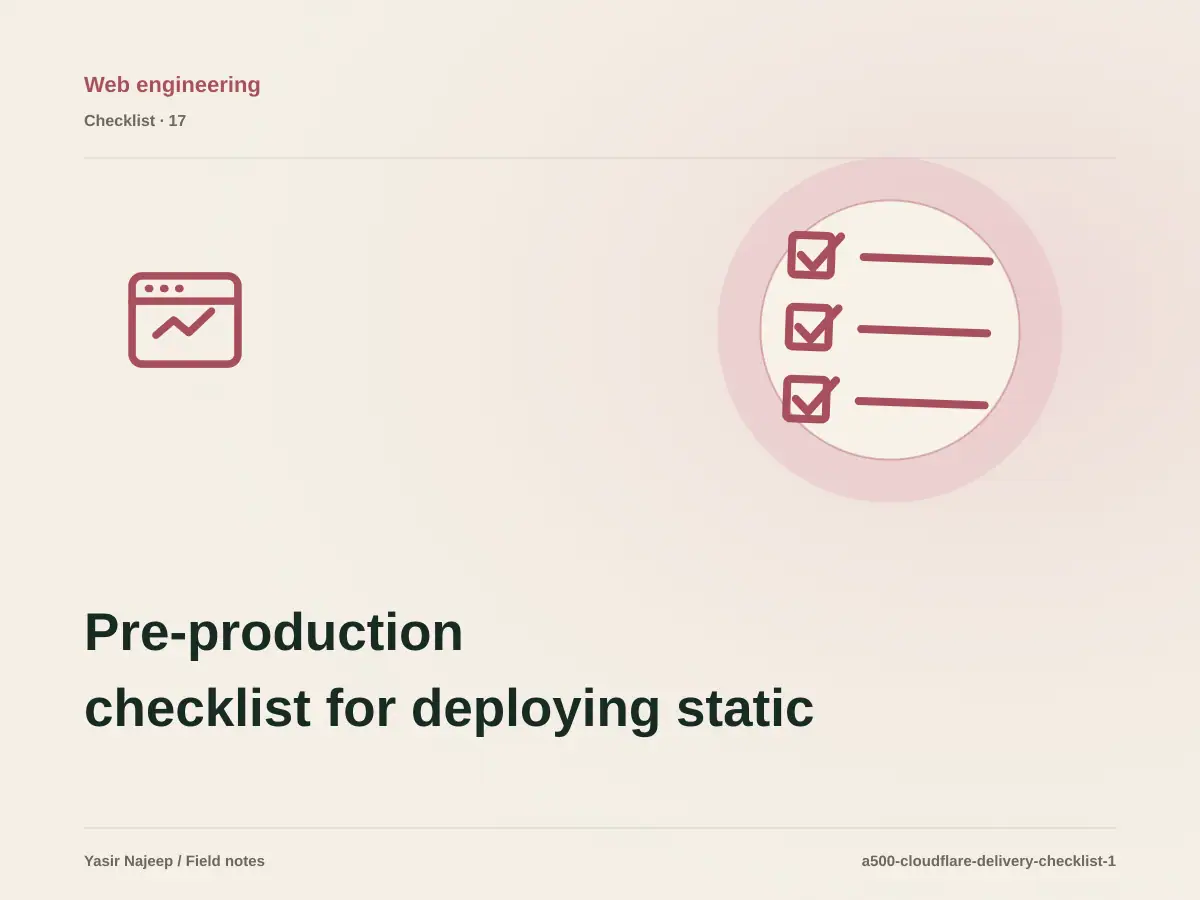 Web engineering

Checklist · 17

Pre-production checklist for deploying static

Yasir Najeep / Field notes

a500-cloudflare-delivery-checklist-1